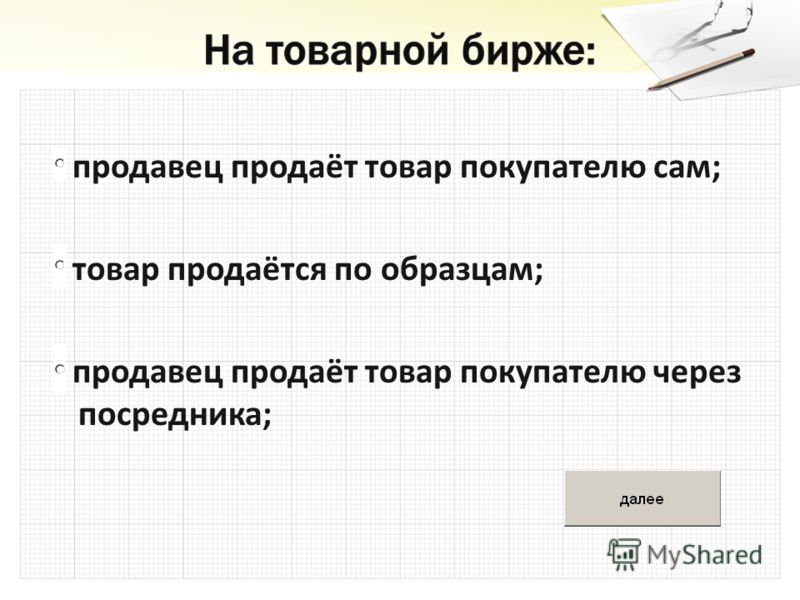 На товарной бирже:

продавец продаёт товар покупателю сам;

товар продаётся по образцам;

продавец продаёт товар покупателю через посредника;

далее

MyShared